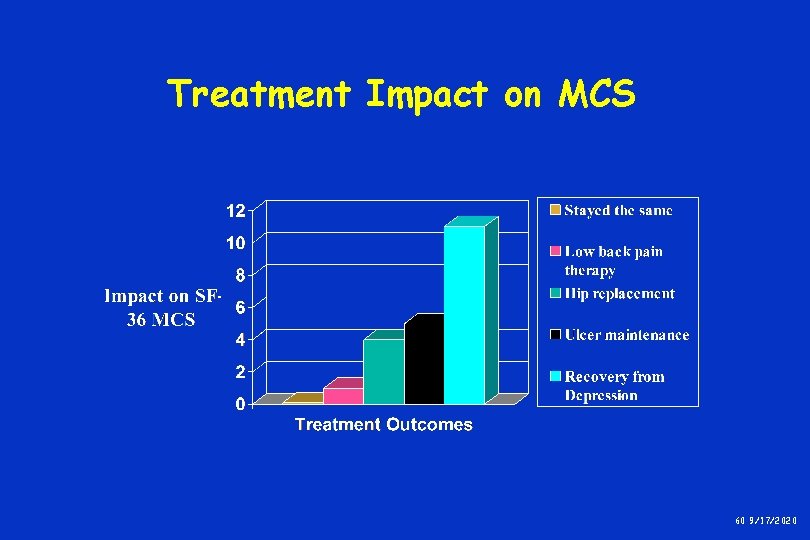 Treatment Impact on MCS

Impact on SF-36 MCS

12
10
8
6
4
2
0

Treatment Outcomes

Stayed the same
Low back pain therapy
Hip replacement
Ulcer maintenance
Recovery from Depression

60 9/17/2020